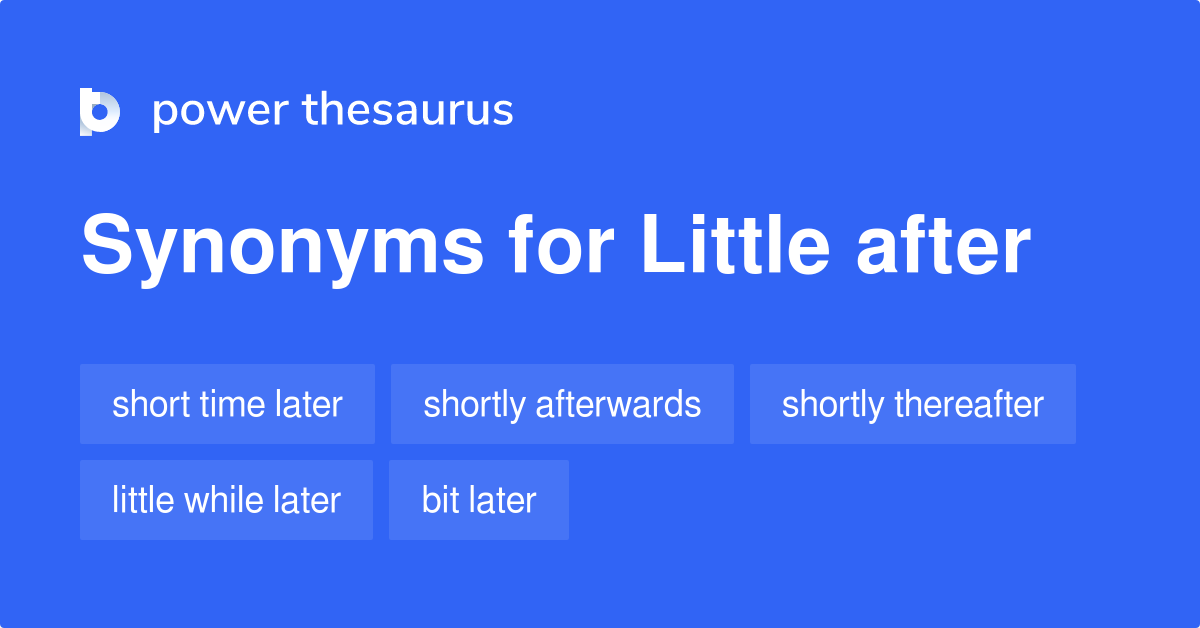 power thesaurus

Synonyms for Little after

short time later

shortly afterwards

shortly thereafter

little while later

bit later